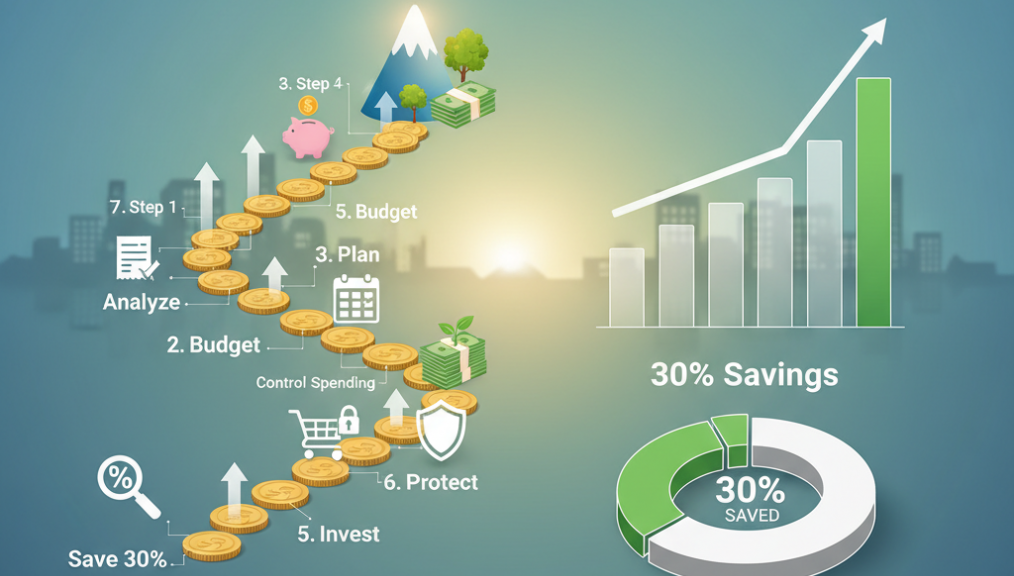 3. Step 4

7. Step 1

5. Budget

3. Plan

Analyze

2. Budget

Control Spending

6. Protect

5. Invest

Save 30%

30% Savings

30%
SAVED